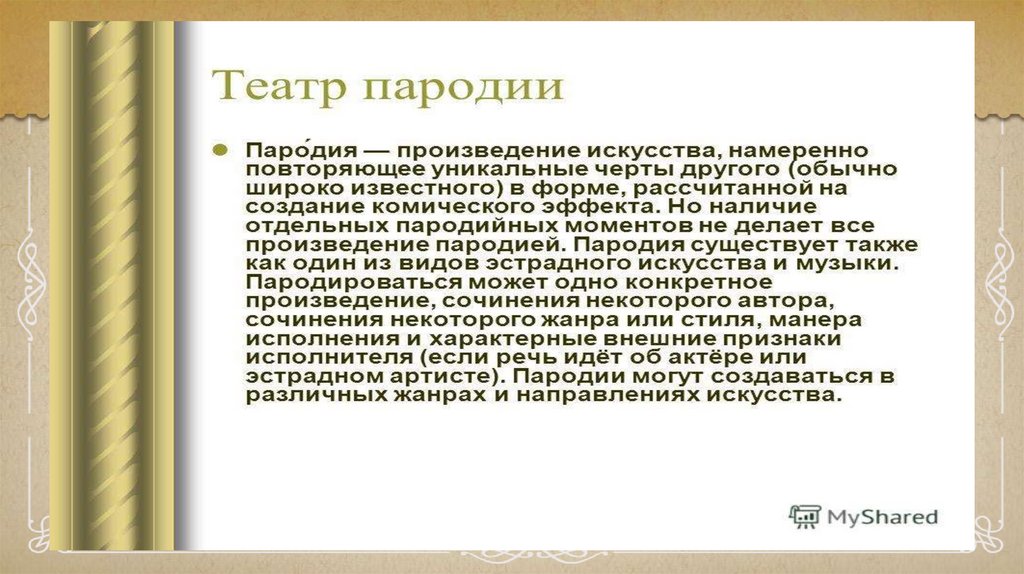 Театр пародии

Паро́дия — произведение искусства, намеренно повторяющее уникальные черты другого (обычно широко известного) в форме, рассчитанной на создание комического эффекта. Но наличие отдельных пародийных моментов не делает все произведение пародией. Пародия существует также как один из видов эстрадного искусства и музыки. Пародироваться может одно конкретное произведение, сочинения некоторого автора, сочинения некоторого жанра или стиля, манера исполнения и характерные внешние признаки исполнителя (если речь идёт об актёре или эстрадном артисте). Пародии могут создаваться в различных жанрах и направлениях искусства.

MyShared